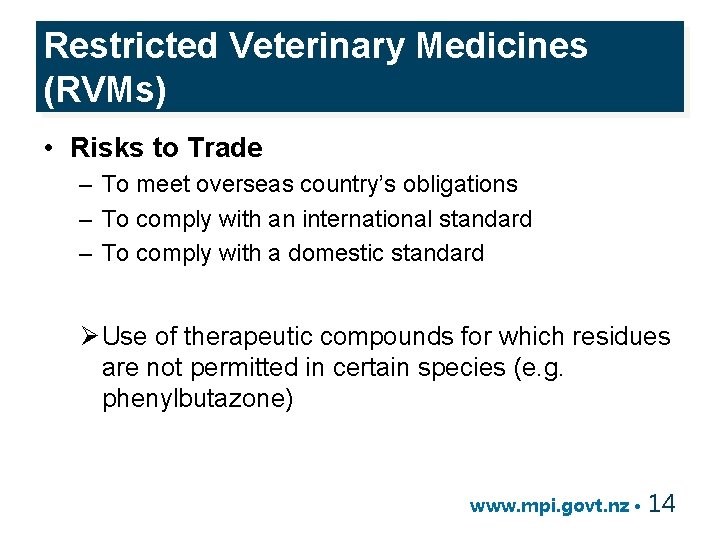 Restricted Veterinary Medicines (RVMs)

• Risks to Trade
– To meet overseas country's obligations
– To comply with an international standard
– To comply with a domestic standard

➢ Use of therapeutic compounds for which residues are not permitted in certain species (e.g. phenylbutazone)

www.mpi.govt.nz • 14